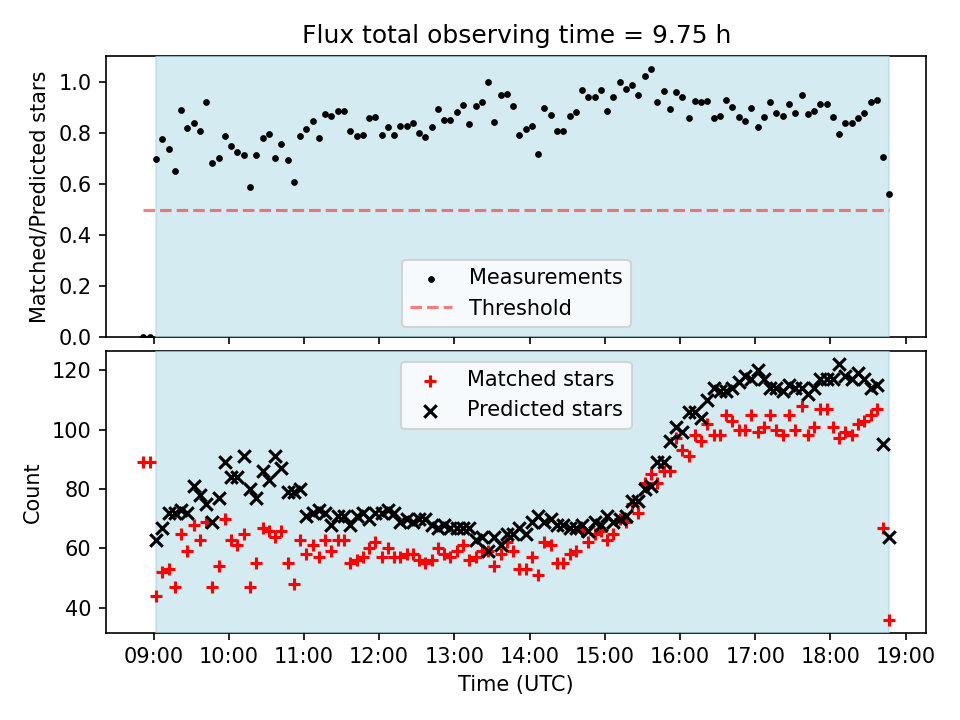 Flux total observing time = 9.75 h

Matched/Predicted stars

1.0
0.8
0.6
0.4
0.2
0.0

Measurements
Threshold

Count

120
100
80
60
40

Matched stars
Predicted stars

09:00 10:00 11:00 12:00 13:00 14:00 15:00 16:00 17:00 18:00 19:00

Time (UTC)